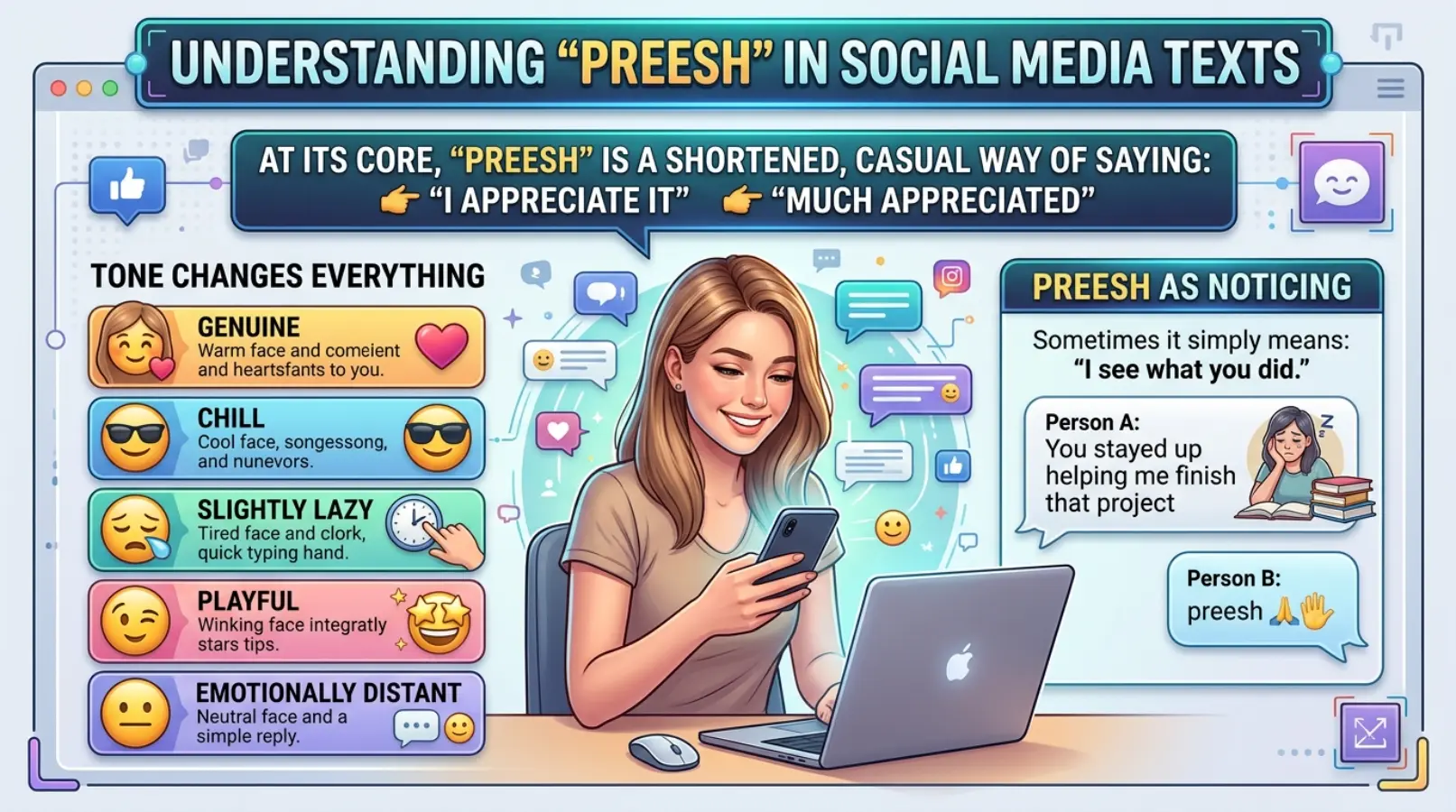 UNDERSTANDING “PREESH” IN SOCIAL MEDIA TEXTS

AT ITS CORE, “PREESH” IS A SHORTENED, CASUAL WAY OF SAYING:
👉 “I APPRECIATE IT” 👉 “MUCH APPRECIATED”

TONE CHANGES EVERYTHING

GENUINE
Warm face and comeient and heartsfants to you.

CHILL
Cool face, songessong, and nunevors.

SLIGHTLY LAZY
Tired face and clork, quick typing hand.

PLAYFUL
Winking face integratly stars tips.

EMOTIONALLY DISTANT
Neutral face and a simple reply.

PREESH AS NOTICING

Sometimes it simply means:
“I see what you did.”

Person A:
You stayed up helping me finish that project

Person B:
preesh 🙏✋